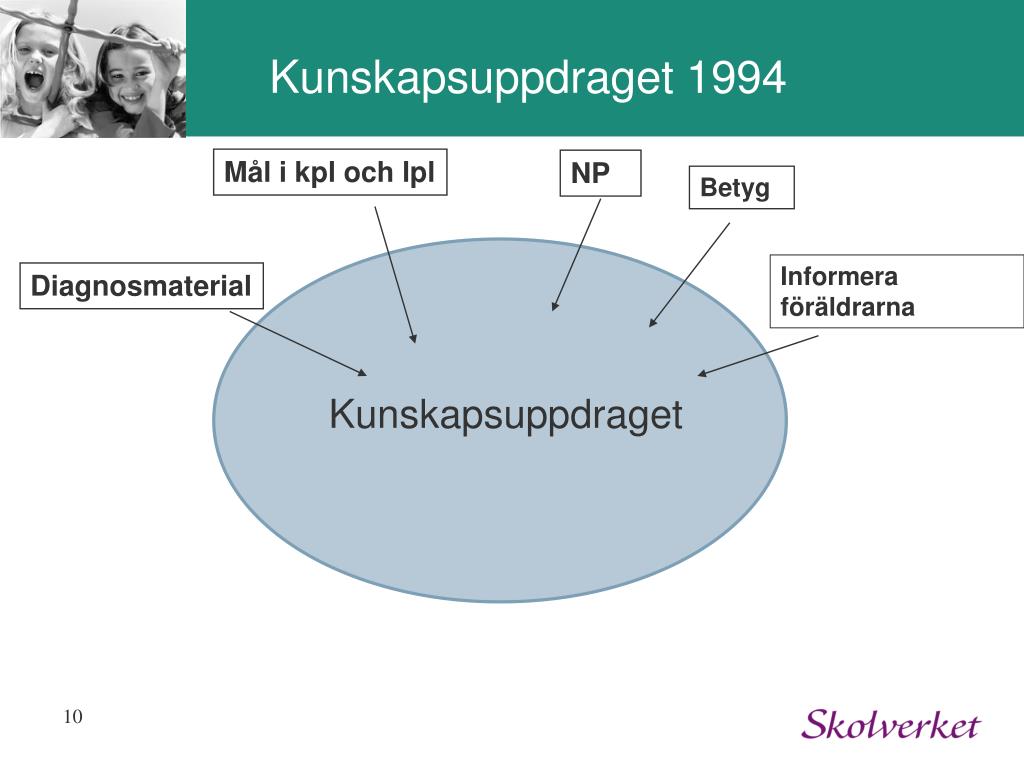 Kunskapsuppdraget 1994

Mål i kpl och lpl

NP

Betyg

Diagnosmaterial

Informera föräldrarna

Kunskapsuppdraget

10

Skolverket